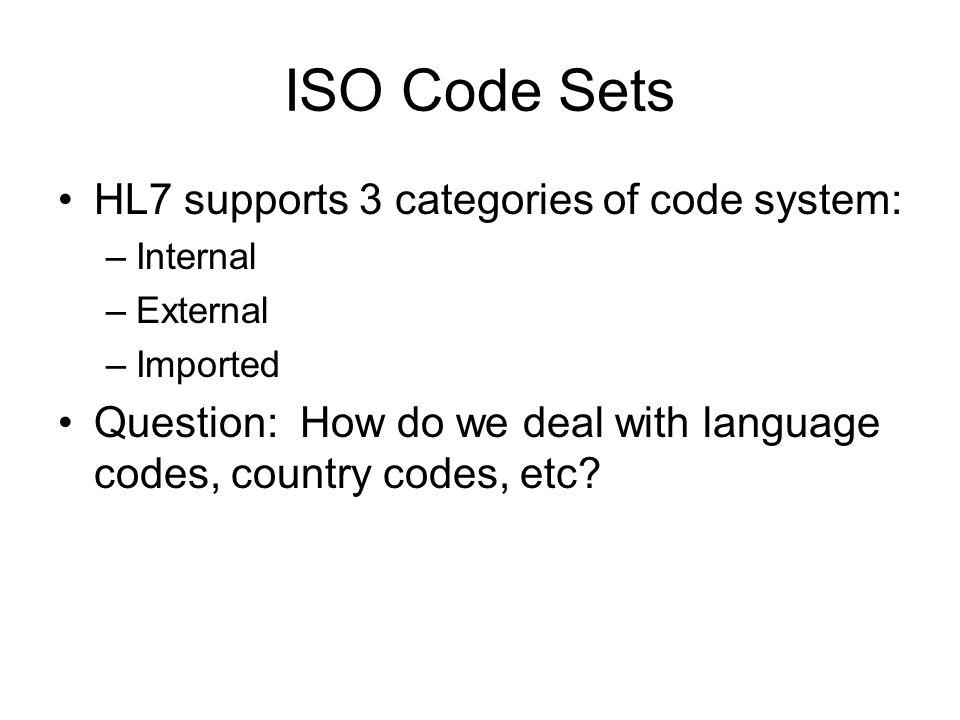 ISO Code Sets

• HL7 supports 3 categories of code system:
  – Internal
  – External
  – Imported
• Question: How do we deal with language codes, country codes, etc?